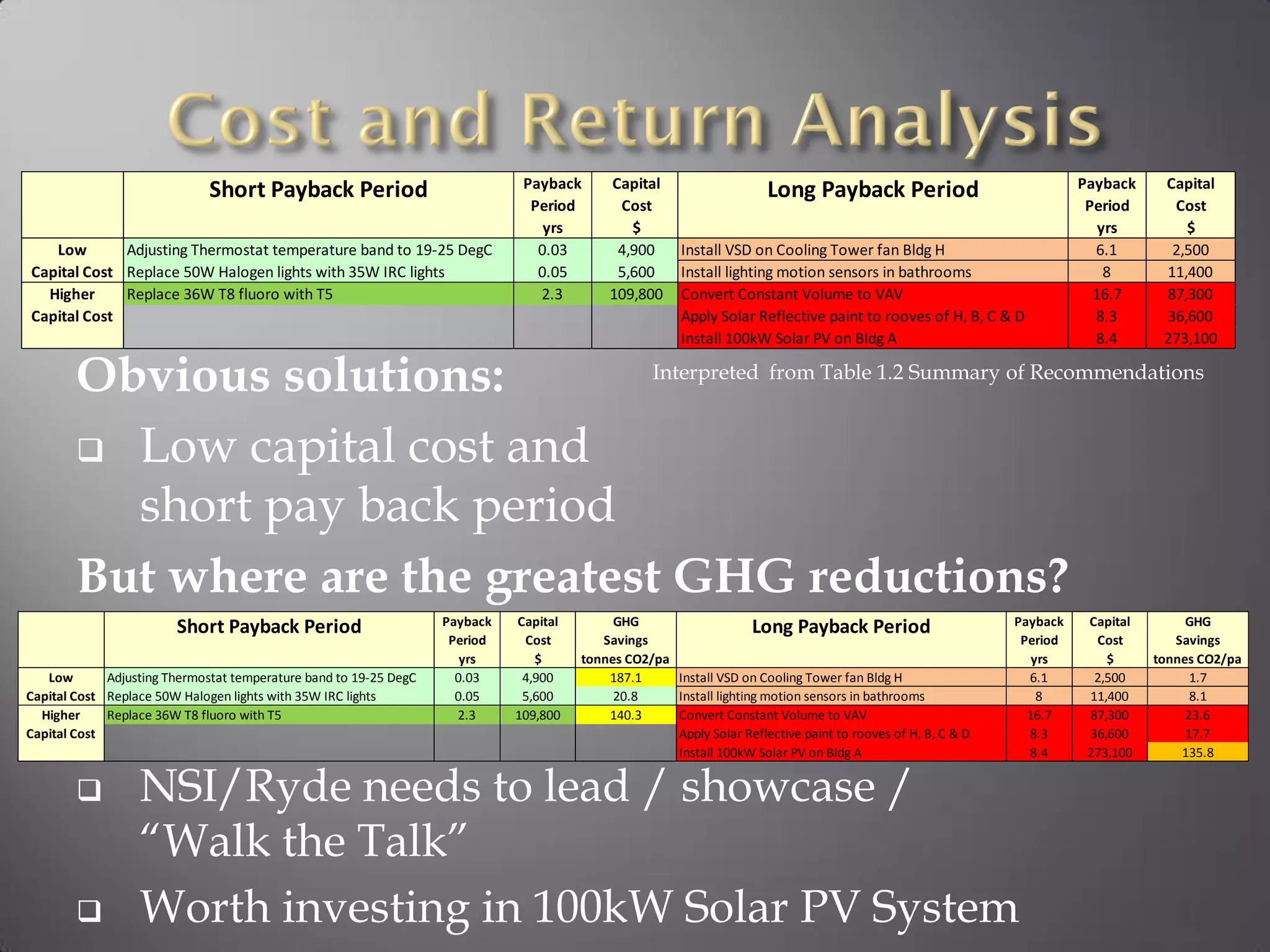 Cost and Return Analysis

| | Short Payback Period | Payback Period yrs | Capital Cost $ | Long Payback Period | Payback Period yrs | Capital Cost $ |
|---|---|---|---|---|---|---|
| Low Capital Cost | Adjusting Thermostat temperature band to 19-25 DegC | 0.03 | 4,900 | Install VSD on Cooling Tower fan Bldg H | 6.1 | 2,500 |
| | Replace 50W Halogen lights with 35W IRC lights | 0.05 | 5,600 | Install lighting motion sensors in bathrooms | 8 | 11,400 |
| Higher Capital Cost | Replace 36W T8 fluoro with T5 | 2.3 | 109,800 | Convert Constant Volume to VAV | 16.7 | 87,300 |
| | | | | Apply Solar Reflective paint to rooves of H, B, C & D | 8.3 | 36,600 |
| | | | | Install 100kW Solar PV on Bldg A | 8.4 | 273,100 |

Obvious solutions:

Interpreted from Table 1.2 Summary of Recommendations

❑ Low capital cost and short pay back period

But where are the greatest GHG reductions?

| | Short Payback Period | Payback Period yrs | Capital Cost $ | GHG Savings tonnes CO2/pa | Long Payback Period | Payback Period yrs | Capital Cost $ | GHG Savings tonnes CO2/pa |
|---|---|---|---|---|---|---|---|---|
| Low Capital Cost | Adjusting Thermostat temperature band to 19-25 DegC | 0.03 | 4,900 | 187.1 | Install VSD on Cooling Tower fan Bldg H | 6.1 | 2,500 | 1.7 |
| | Replace 50W Halogen lights with 35W IRC lights | 0.05 | 5,600 | 20.8 | Install lighting motion sensors in bathrooms | 8 | 11,400 | 8.1 |
| Higher Capital Cost | Replace 36W T8 fluoro with T5 | 2.3 | 109,800 | 140.3 | Convert Constant Volume to VAV | 16.7 | 87,300 | 23.6 |
| | | | | | Apply Solar Reflective paint to rooves of H, B, C & D | 8.3 | 36,600 | 17.7 |
| | | | | | Install 100kW Solar PV on Bldg A | 8.4 | 273,100 | 135.8 |

❑ NSI/Ryde needs to lead / showcase / “Walk the Talk”

❑ Worth investing in 100kW Solar PV System